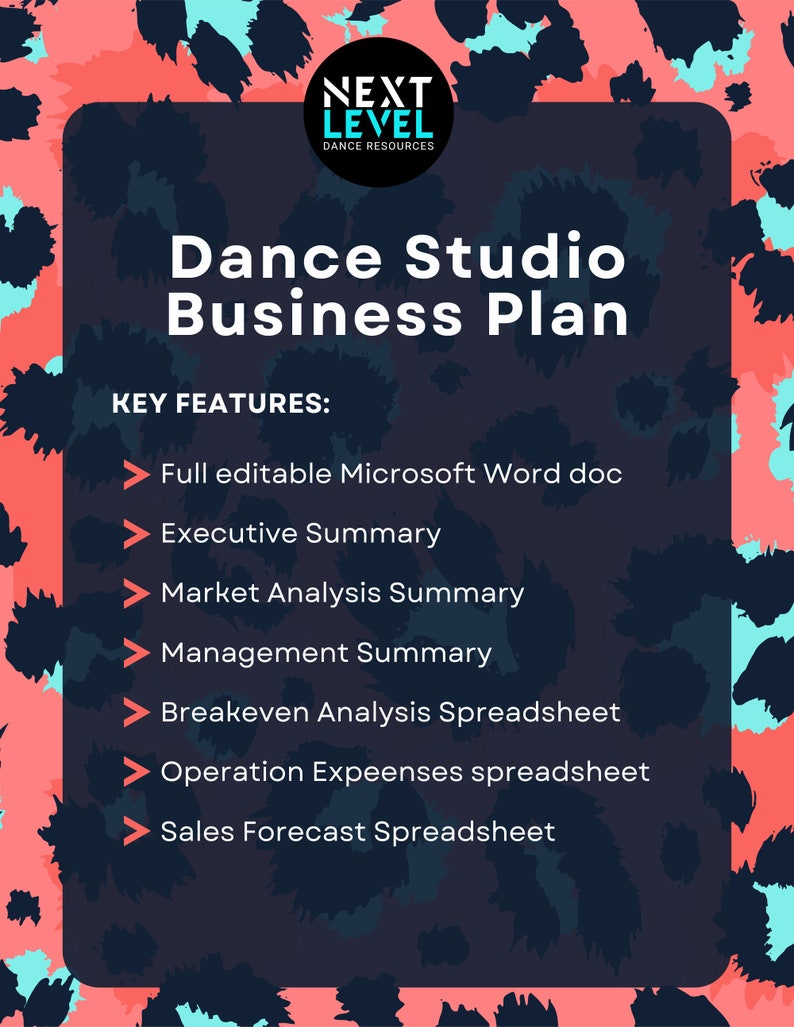 NEXT LEVEL
DANCE RESOURCES

Dance Studio Business Plan

KEY FEATURES:

Full editable Microsoft Word doc

Executive Summary

Market Analysis Summary

Management Summary

Breakeven Analysis Spreadsheet

Operation Expeenses spreadsheet

Sales Forecast Spreadsheet